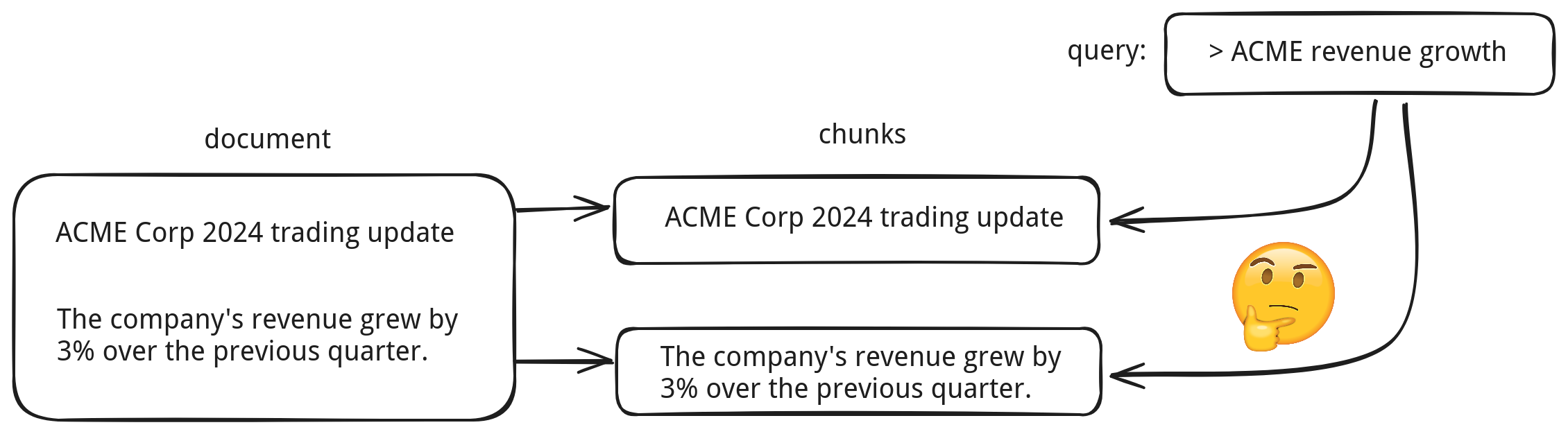 query: > ACME revenue growth

document

ACME Corp 2024 trading update

The company's revenue grew by 3% over the previous quarter.

chunks

ACME Corp 2024 trading update

The company's revenue grew by 3% over the previous quarter.